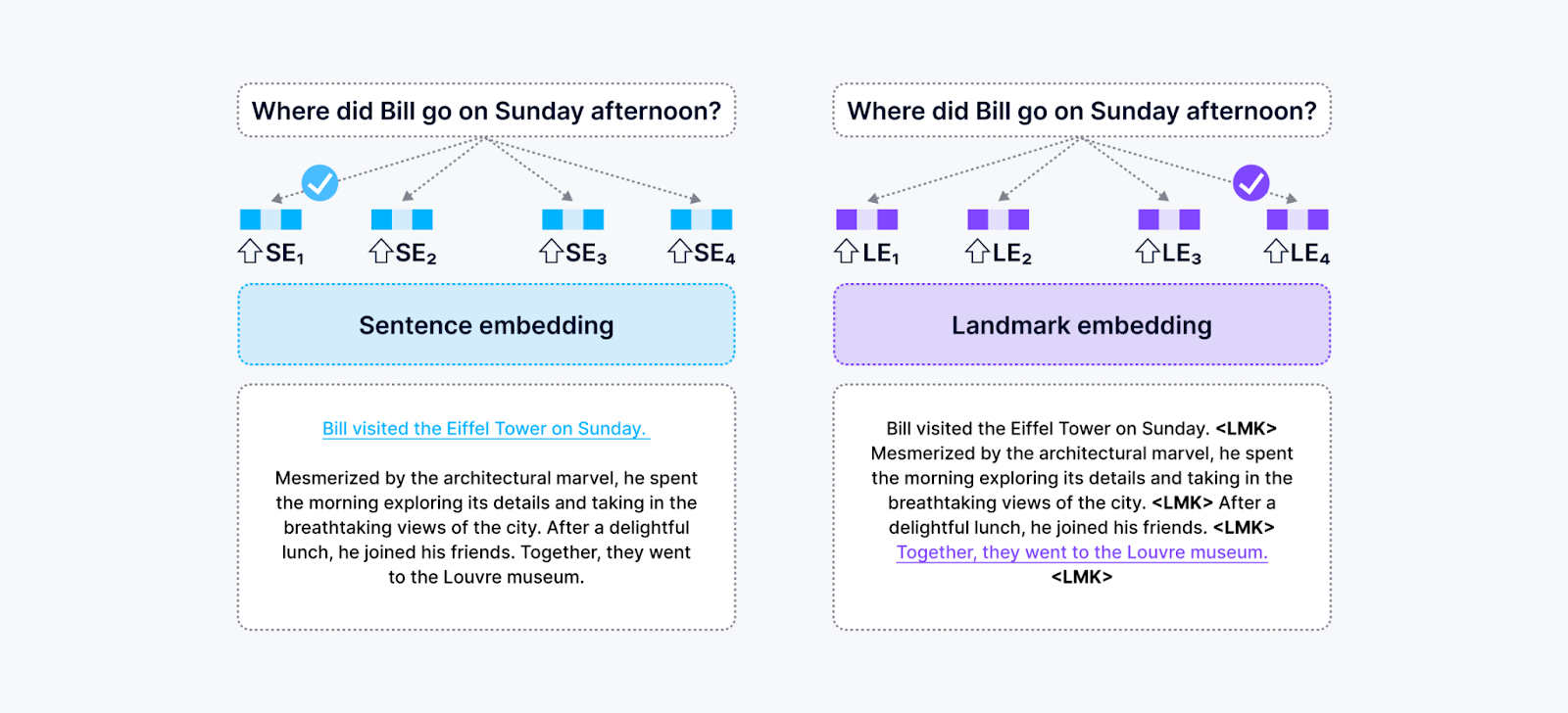 Where did Bill go on Sunday afternoon?

$SE_1$ $SE_2$ $SE_3$ $SE_4$

Sentence embedding

Bill visited the Eiffel Tower on Sunday.

Mesmerized by the architectural marvel, he spent the morning exploring its details and taking in the breathtaking views of the city. After a delightful lunch, he joined his friends. Together, they went to the Louvre museum.

Where did Bill go on Sunday afternoon?

$LE_1$ $LE_2$ $LE_3$ $LE_4$

Landmark embedding

Bill visited the Eiffel Tower on Sunday. <LMK> Mesmerized by the architectural marvel, he spent the morning exploring its details and taking in the breathtaking views of the city. <LMK> After a delightful lunch, he joined his friends. <LMK> Together, they went to the Louvre museum. <LMK>